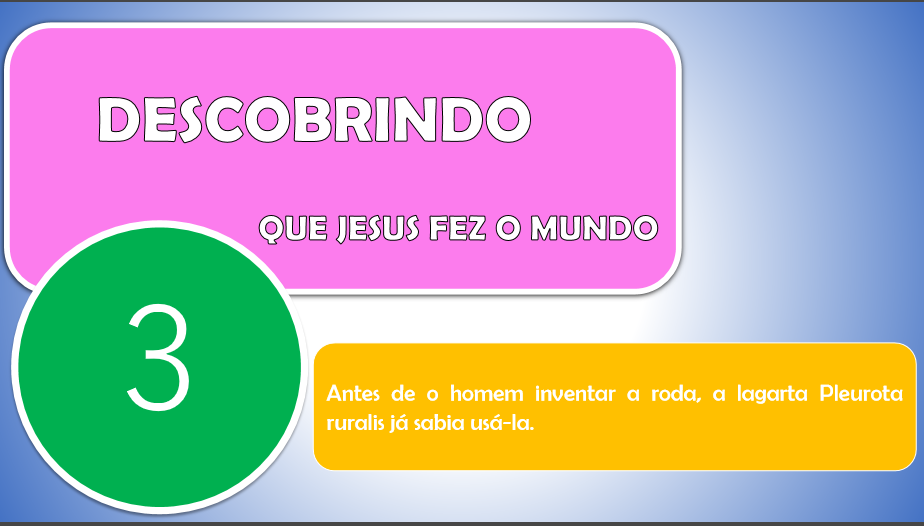 DESCOBRINDO

QUE JESUS FEZ O MUNDO

3

Antes de o homem inventar a roda, a lagarta Pleurota ruralis já sabia usá-la.